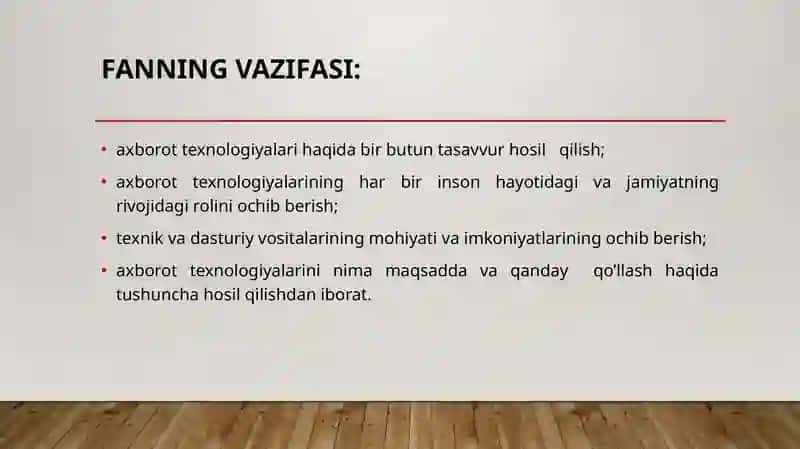 FANNING VAZIFASI:

• axborot texnologiyalari haqida bir butun tasavvur hosil qilish;

• axborot texnologiyalarining har bir inson hayotidagi va jamiyatning rivojidagi rolini ochib berish;

• texnik va dasturiy vositalarining mohiyati va imkoniyatlarining ochib berish;

• axborot texnologiyalarini nima maqsadda va qanday qo'llash haqida tushuncha hosil qilishdan iborat.